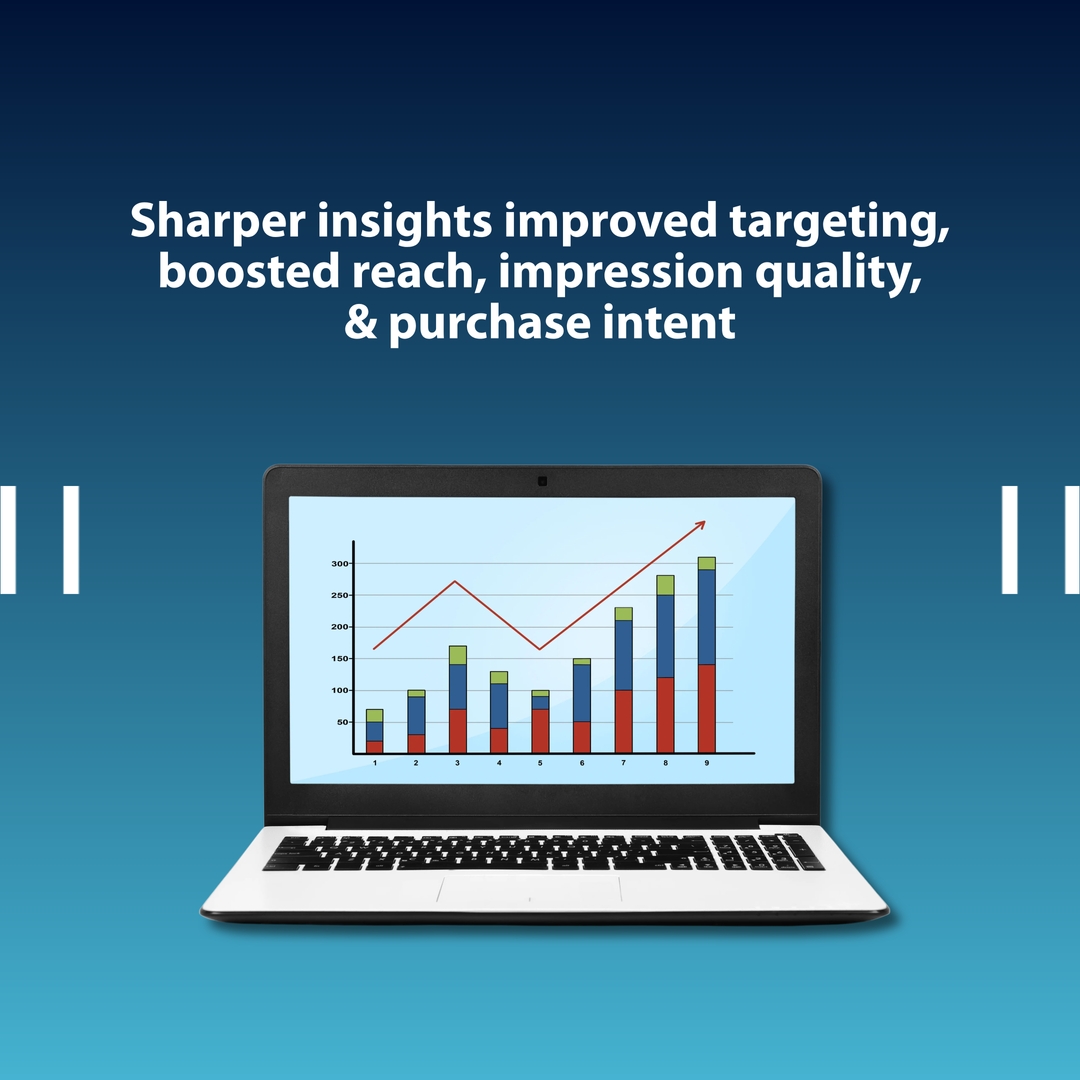 Sharper insights improved targeting, boosted reach, impression quality, & purchase intent

300
250
200
150
100
50
1
2
3
4
5
6
7
8
9